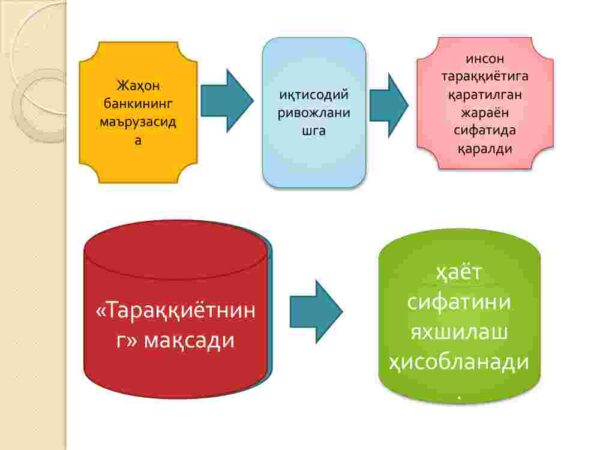 Жаҳон банкининг маърузасида

иқтисодий ривожланишга

инсон тараққиётига қаратилган жараён сифатида қаралди

«Тараққиётнинг» мақсади

ҳаёт сифатини яхшилаш ҳисобланади